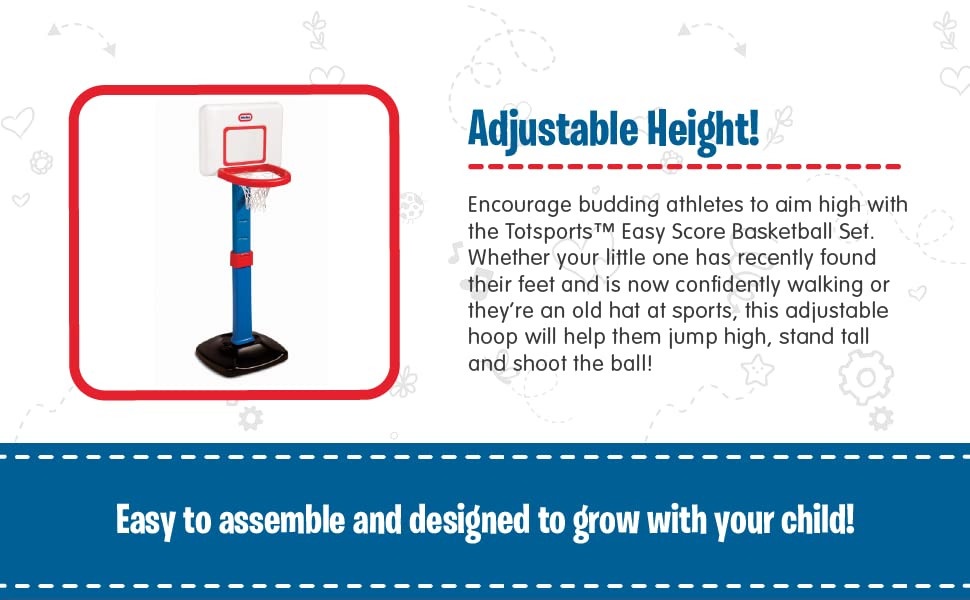 Adjustable Height!

Encourage budding athletes to aim high with the Totsports™ Easy Score Basketball Set. Whether your little one has recently found their feet and is now confidently walking or they're an old hat at sports, this adjustable hoop will help them jump high, stand tall and shoot the ball!

Easy to assemble and designed to grow with your child!